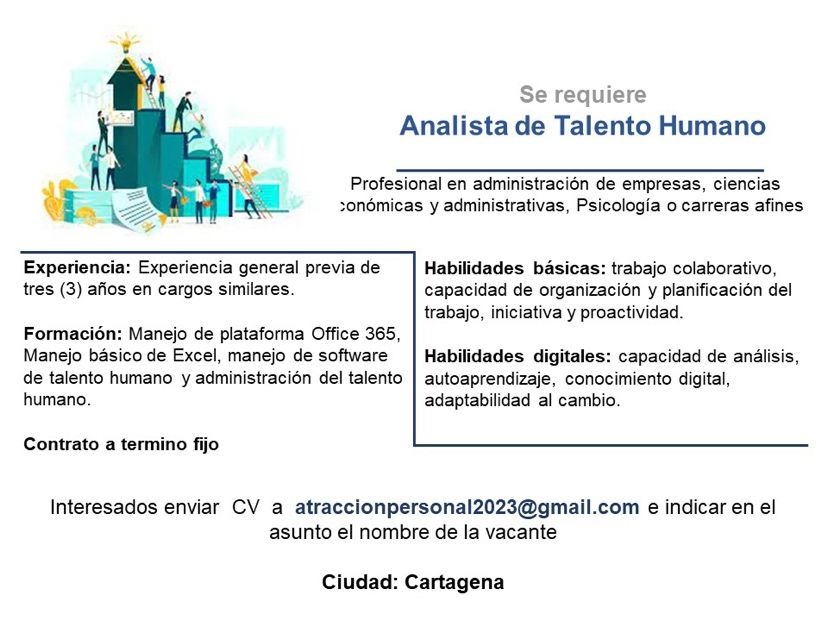 Se requiere
Analista de Talento Humano

Profesional en administración de empresas, ciencias conómicas y administrativas, Psicología o carreras afines

Experiencia: Experiencia general previa de tres (3) años en cargos similares.

Formación: Manejo de plataforma Office 365, Manejo básico de Excel, manejo de software de talento humano y administración del talento humano.

Contrato a termino fijo

Habilidades básicas: trabajo colaborativo, capacidad de organización y planificación del trabajo, iniciativa y proactividad.

Habilidades digitales: capacidad de análisis, autoaprendizaje, conocimiento digital, adaptabilidad al cambio.

Interesados enviar CV a atraccionpersonal2023@gmail.com e indicar en el asunto el nombre de la vacante

Ciudad: Cartagena